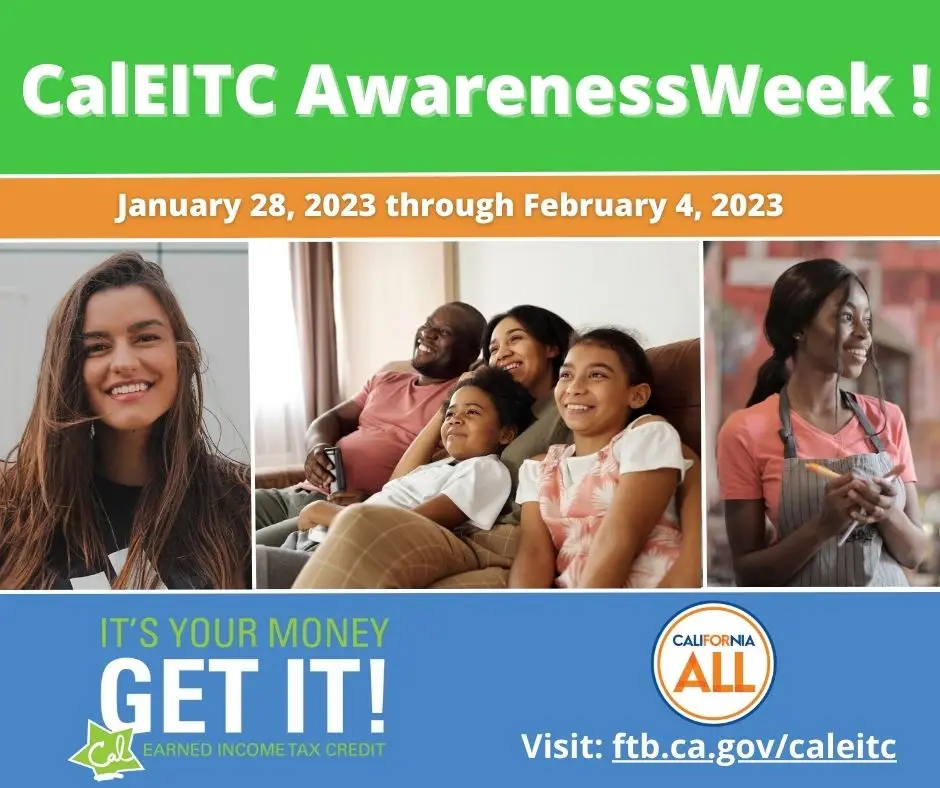 CalEITC AwarenessWeek !

January 28, 2023 through February 4, 2023

IT'S YOUR MONEY
GET IT!
Cal
EARNED INCOME TAX CREDIT

CALIFORNIA
ALL

Visit: ftb.ca.gov/caleitc